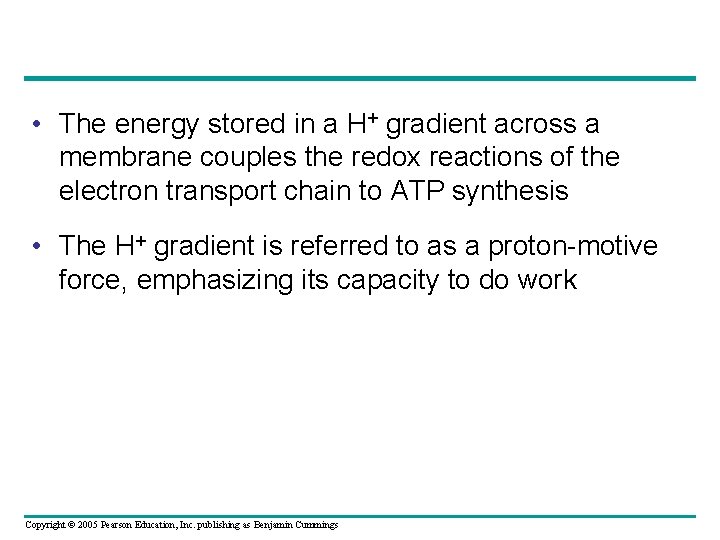 • The energy stored in a $H^+$ gradient across a membrane couples the redox reactions of the electron transport chain to ATP synthesis

• The $H^+$ gradient is referred to as a proton-motive force, emphasizing its capacity to do work

Copyright © 2005 Pearson Education, Inc. publishing as Benjamin Cummings